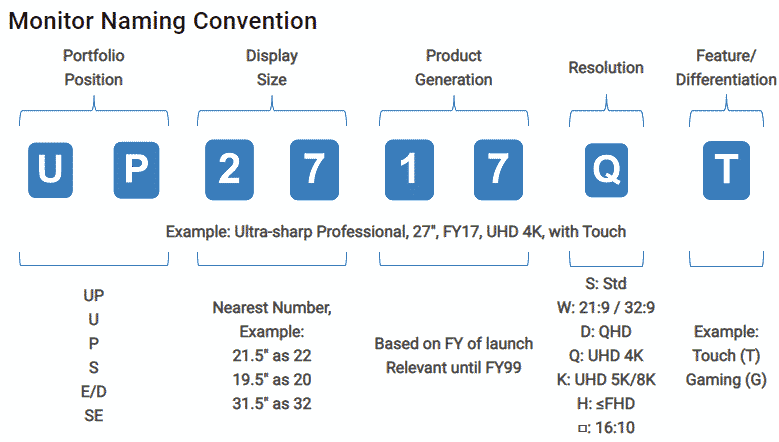 Monitor Naming Convention

Portfolio Position

Display Size

Product Generation

Resolution

Feature/ Differentiation

U P 2 7 1 7 Q T

Example: Ultra-sharp Professional, 27", FY17, UHD 4K, with Touch

UP
U
P
S
E/D
SE

Nearest Number, Example:
21.5" as 22
19.5" as 20
31.5" as 32

Based on FY of launch
Relevant until FY99

S: Std
W: 21:9 / 32:9
D: QHD
Q: UHD 4K
K: UHD 5K/8K
H: ≤FHD
□: 16:10

Example:
Touch (T)
Gaming (G)